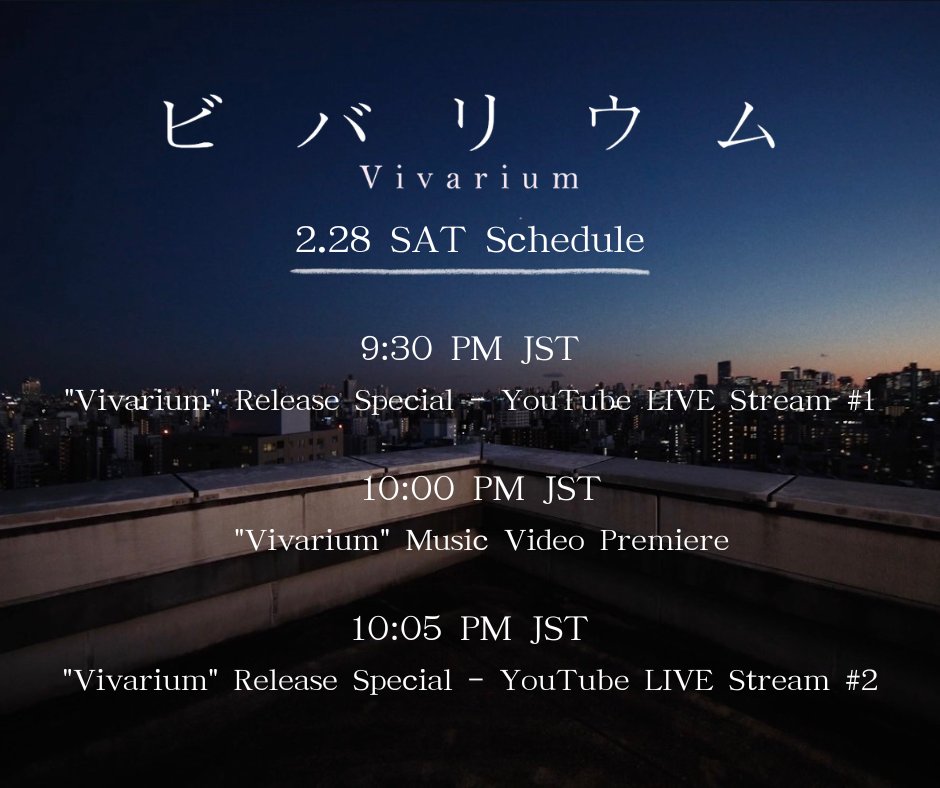 ビバリウム
Vivarium

2.28 SAT Schedule

9:30 PM JST
"Vivarium" Release Special - YouTube LIVE Stream #1

10:00 PM JST
"Vivarium" Music Video Premiere

10:05 PM JST
"Vivarium" Release Special - YouTube LIVE Stream #2